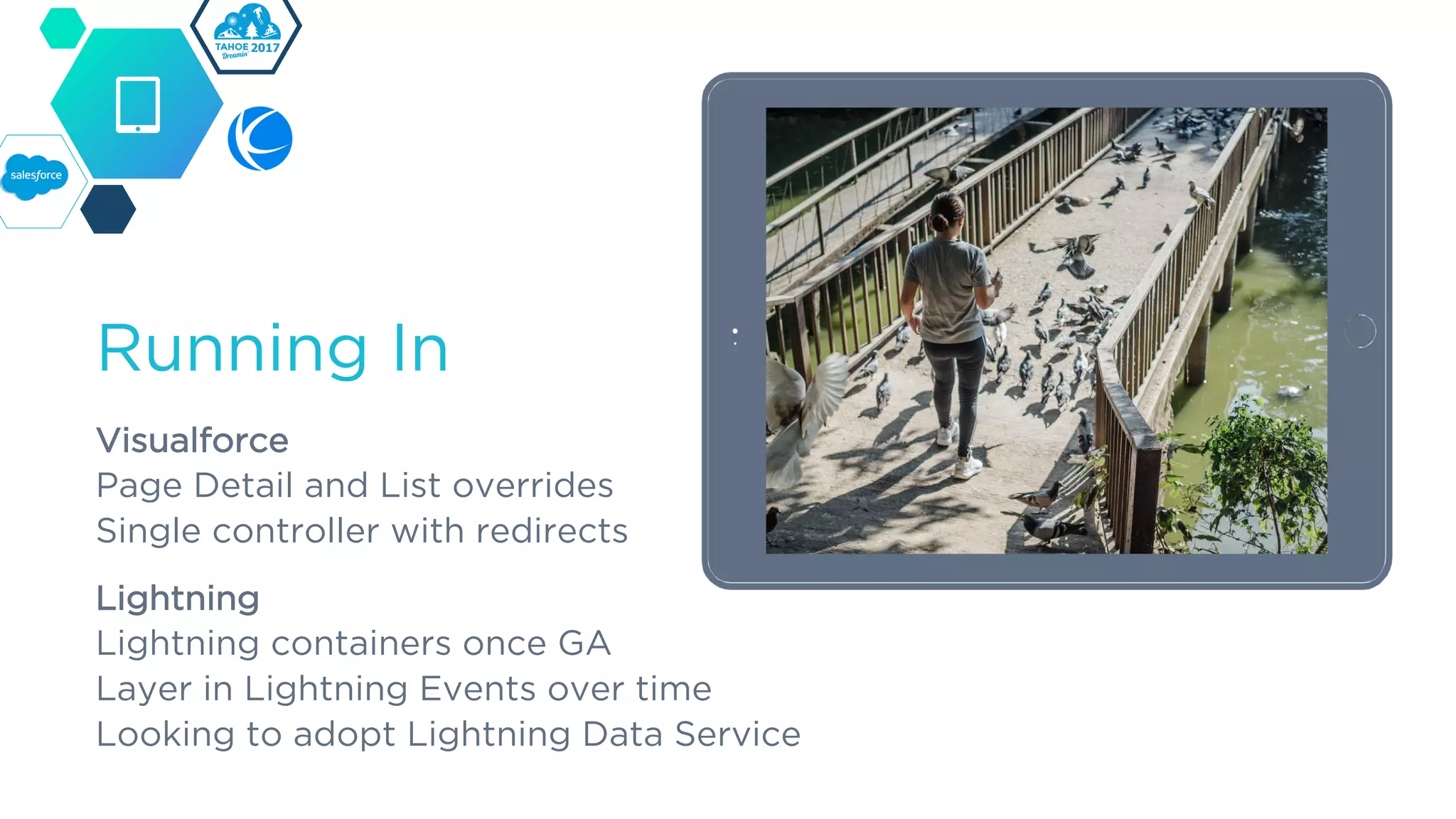 TAHOE 2017
Dreamin'

salesforce

Running In

Visualforce
Page Detail and List overrides
Single controller with redirects

Lightning
Lightning containers once GA
Layer in Lightning Events over time
Looking to adopt Lightning Data Service